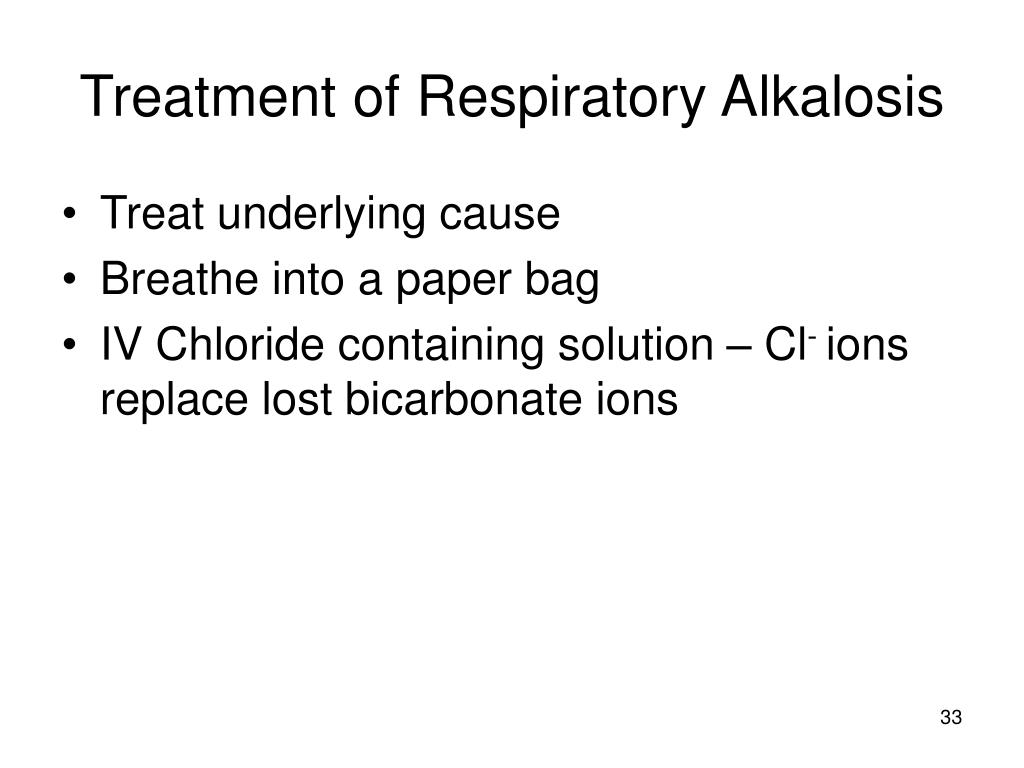 Treatment of Respiratory Alkalosis

• Treat underlying cause
• Breathe into a paper bag
• IV Chloride containing solution – $Cl^-$ ions replace lost bicarbonate ions

33